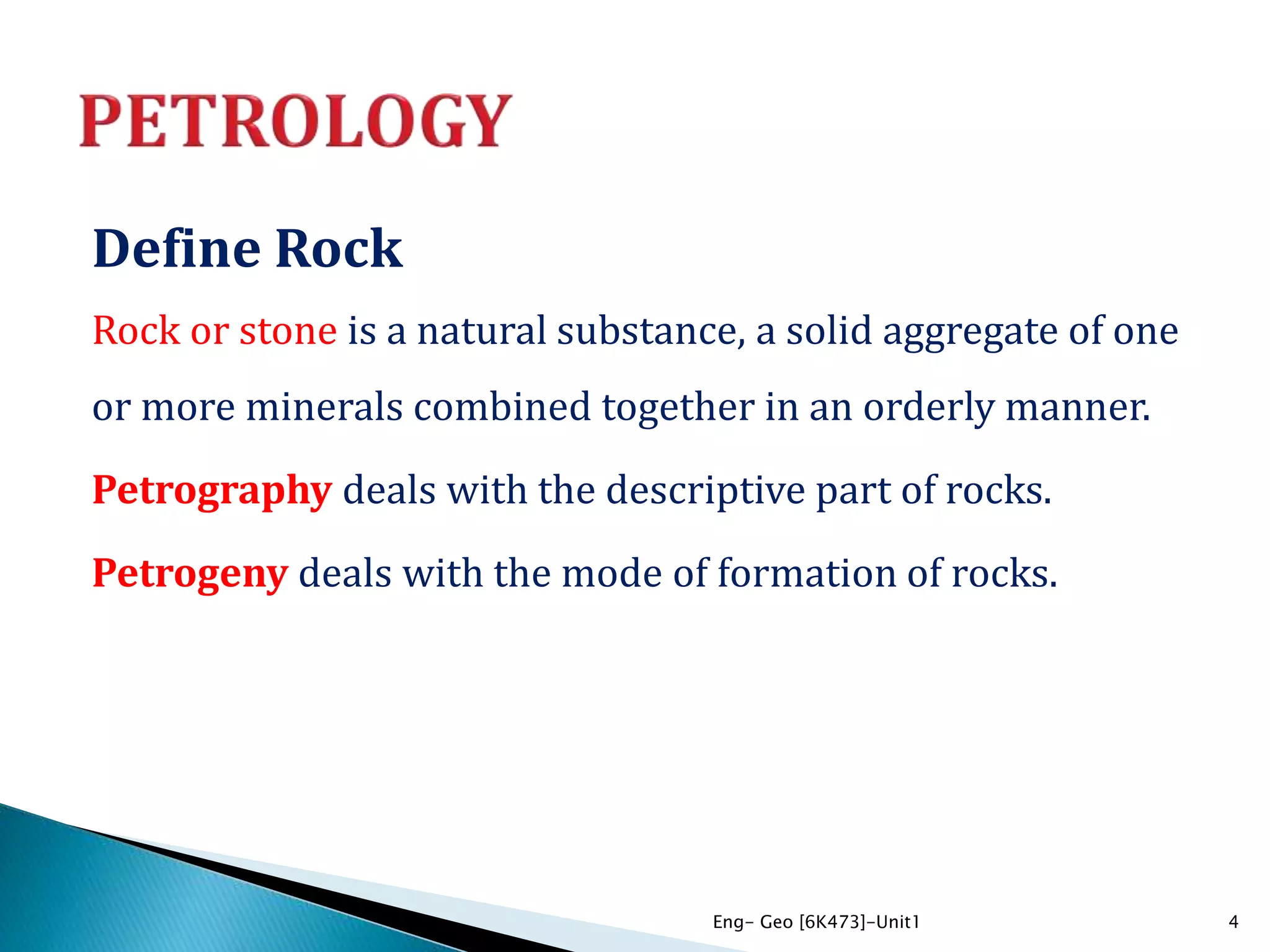 PETROLOGY

Define Rock

Rock or stone is a natural substance, a solid aggregate of one or more minerals combined together in an orderly manner.

Petrography deals with the descriptive part of rocks.

Petrogeny deals with the mode of formation of rocks.

Eng- Geo [6K473]-Unit1

4